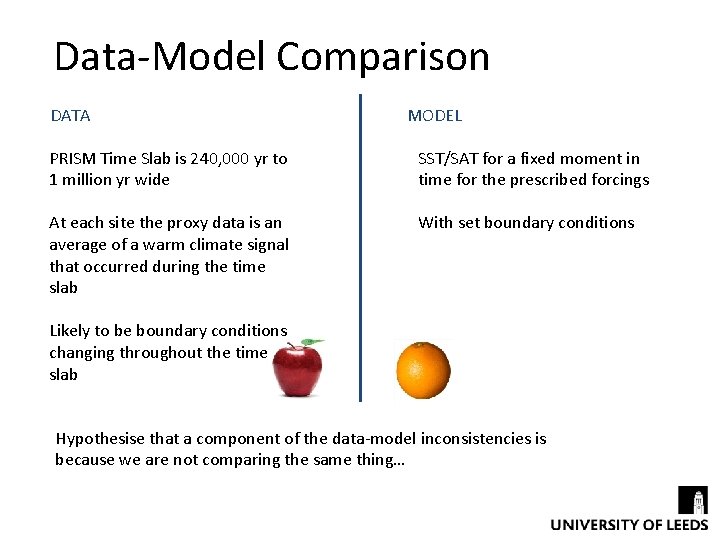 Data-Model Comparison

DATA

PRISM Time Slab is 240,000 yr to 1 million yr wide

At each site the proxy data is an average of a warm climate signal that occurred during the time slab

Likely to be boundary conditions changing throughout the time slab

MODEL

SST/SAT for a fixed moment in time for the prescribed forcings

With set boundary conditions

Hypothesise that a component of the data-model inconsistencies is because we are not comparing the same thing…

UNIVERSITY OF LEEDS